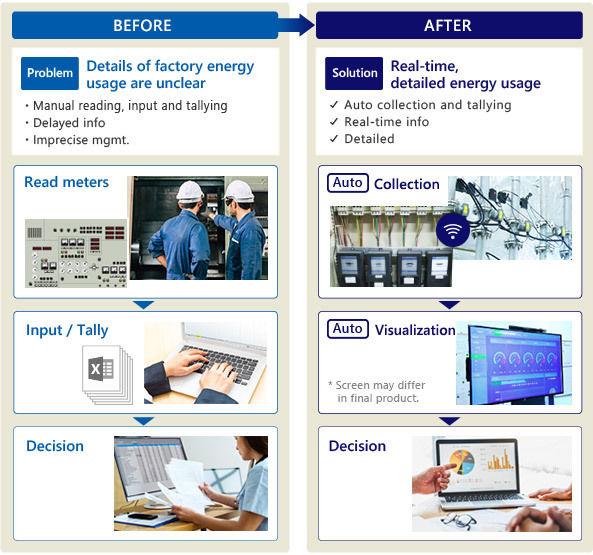 BEFORE

Problem Details of factory energy usage are unclear

・Manual reading, input and tallying
・Delayed info
・Imprecise mgmt.

Read meters

Input / Tally

Decision

AFTER

Solution Real-time, detailed energy usage

✓ Auto collection and tallying
✓ Real-time info
✓ Detailed

Auto Collection

Auto Visualization

* Screen may differ in final product.

Decision